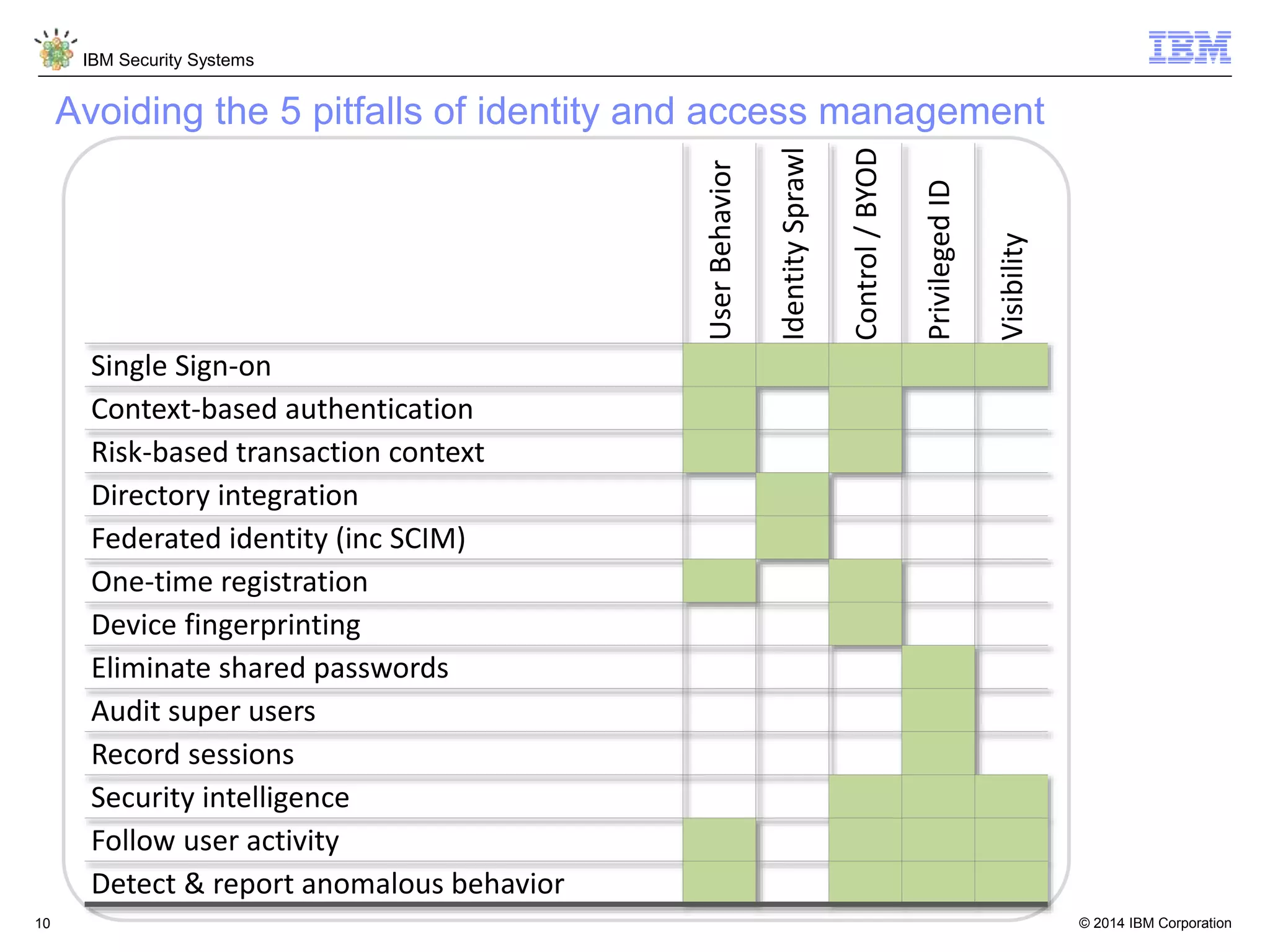 IBM Security Systems

IBM

Avoiding the 5 pitfalls of identity and access management

| | User Behavior | Identity Sprawl | Control / BYOD | Privileged ID | Visibility |
|---|---|---|---|---|---|
| Single Sign-on | | | | | |
| Context-based authentication | | | | | |
| Risk-based transaction context | | | | | |
| Directory integration | | | | | |
| Federated identity (inc SCIM) | | | | | |
| One-time registration | | | | | |
| Device fingerprinting | | | | | |
| Eliminate shared passwords | | | | | |
| Audit super users | | | | | |
| Record sessions | | | | | |
| Security intelligence | | | | | |
| Follow user activity | | | | | |
| Detect & report anomalous behavior | | | | | |

10

© 2014 IBM Corporation